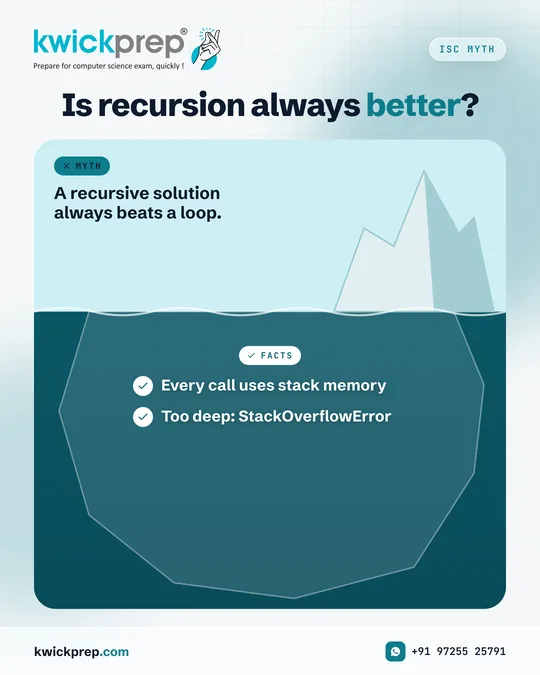 kwickprep®
Prepare for computer science exam, quickly !

ISC MYTH

Is recursion always better?

× MYTH

A recursive solution always beats a loop.

✓ FACTS

Every call uses stack memory

Too deep: StackOverflowError

kwickprep.com

+91 97255 25791